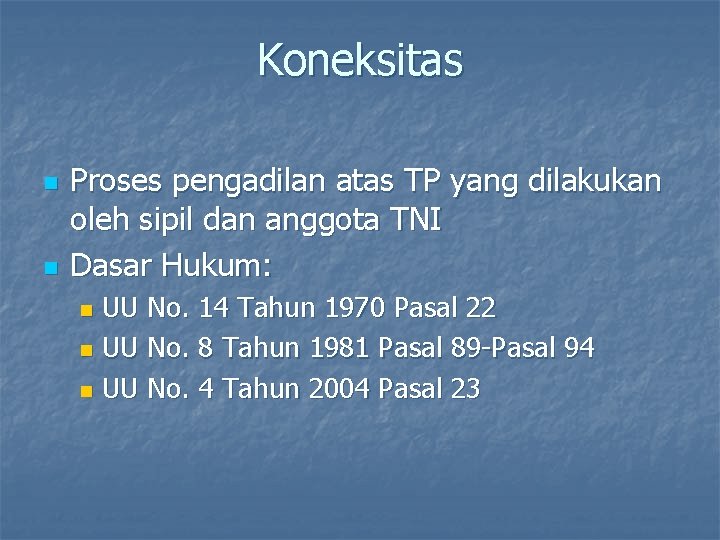 Koneksitas

Proses pengadilan atas TP yang dilakukan oleh sipil dan anggota TNI

Dasar Hukum:

UU No. 14 Tahun 1970 Pasal 22

UU No. 8 Tahun 1981 Pasal 89-Pasal 94

UU No. 4 Tahun 2004 Pasal 23